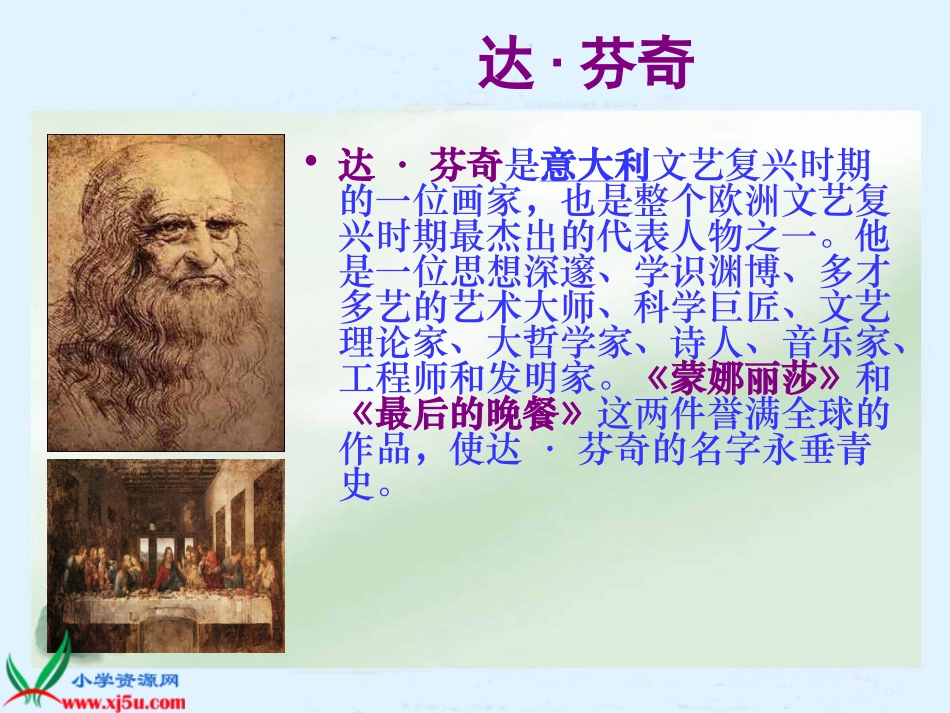 达 · 芬奇

• 达 · 芬奇是意大利文艺复兴时期的一位画家，也是整个欧洲文艺复兴时期最杰出的代表人物之一。他是一位思想深邃、学识渊博、多才多艺的艺术大师、科学巨匠、文艺理论家、大哲学家、诗人、音乐家、工程师和发明家。《蒙娜丽莎》和《最后的晚餐》这两件誉满全球的作品，使达 · 芬奇的名字永垂青史。

小学资源网
www.xj5u.com